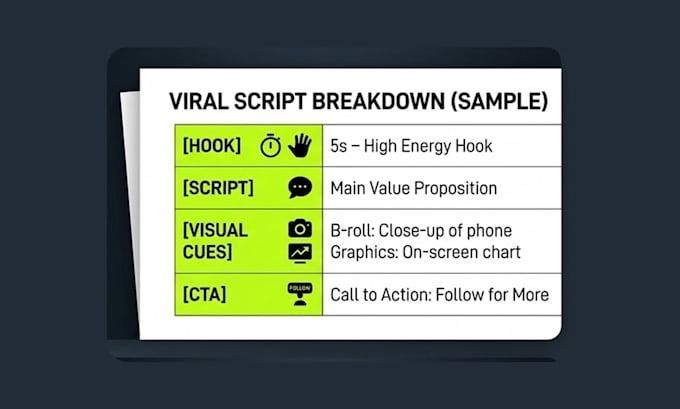 VIRAL SCRIPT BREAKDOWN (SAMPLE)

| | |
|---|---|
| [HOOK] | 5s – High Energy Hook |
| [SCRIPT] | Main Value Proposition |
| [VISUAL CUES] | B-roll: Close-up of phone Graphics: On-screen chart |
| [CTA] FOLLOW | Call to Action: Follow for More |